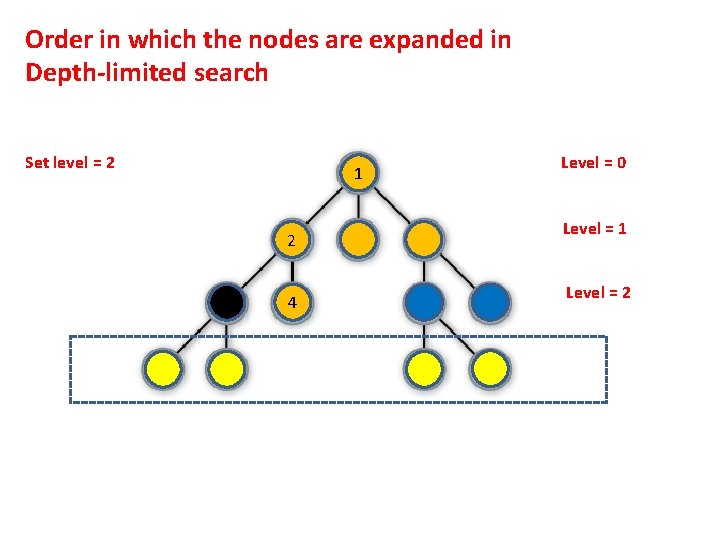 Order in which the nodes are expanded in Depth-limited search

Set level = 2

1

Level = 0

2

Level = 1

4

Level = 2